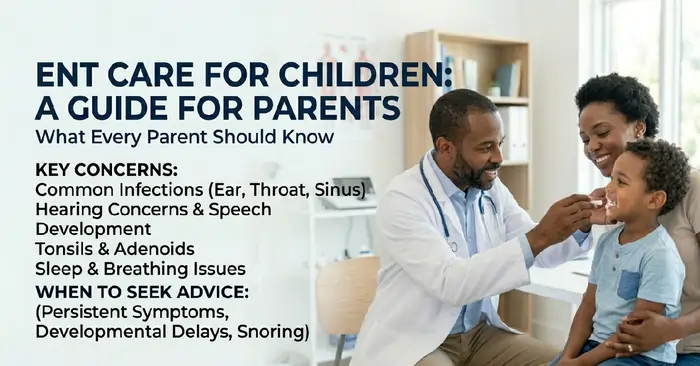 ENT CARE FOR CHILDREN: A GUIDE FOR PARENTS

What Every Parent Should Know

KEY CONCERNS:

Common Infections (Ear, Throat, Sinus)
Hearing Concerns & Speech Development
Tonsils & Adenoids
Sleep & Breathing Issues

WHEN TO SEEK ADVICE:

(Persistent Symptoms, Developmental Delays, Snoring)